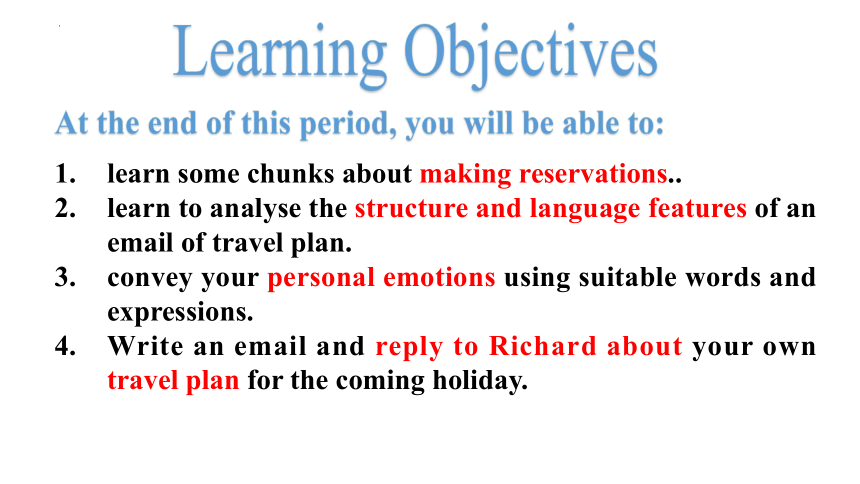 Learning Objectives

At the end of this period, you will be able to:

1. learn some chunks about making reservations..
2. learn to analyse the structure and language features of an email of travel plan.
3. convey your personal emotions using suitable words and expressions.
4. Write an email and reply to Richard about your own travel plan for the coming holiday.